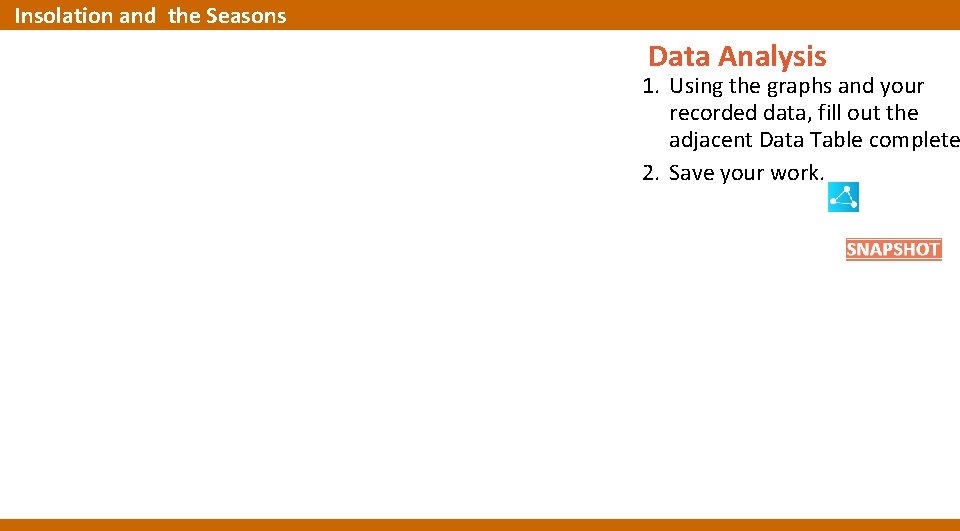 Insolation and the Seasons

Data Analysis

1. Using the graphs and your recorded data, fill out the adjacent Data Table complete

2. Save your work.

SNAPSHOT